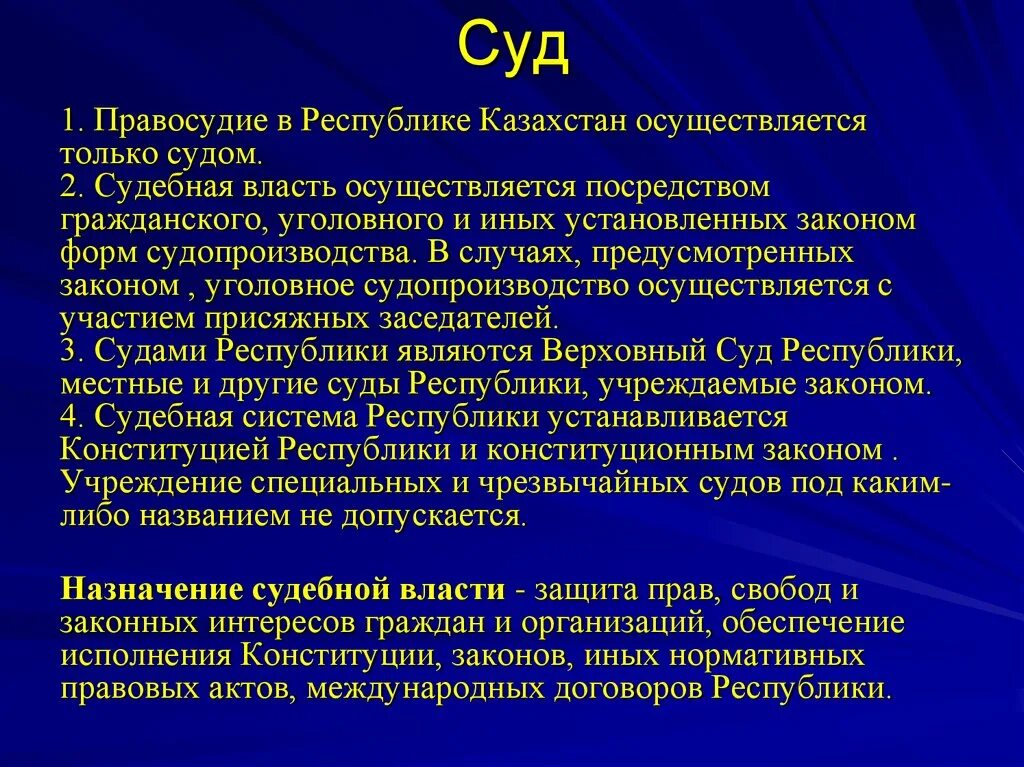 Суд

1. Правосудие в Республике Казахстан осуществляется только судом.
2. Судебная власть осуществляется посредством гражданского, уголовного и иных установленных законом форм судопроизводства. В случаях, предусмотренных законом , уголовное судопроизводство осуществляется с участием присяжных заседателей.
3. Судами Республики являются Верховный Суд Республики, местные и другие суды Республики, учреждаемые законом.
4. Судебная система Республики устанавливается Конституцией Республики и конституционным законом . Учреждение специальных и чрезвычайных судов под каким-либо названием не допускается.

Назначение судебной власти - защита прав, свобод и законных интересов граждан и организаций, обеспечение исполнения Конституции, законов, иных нормативных правовых актов, международных договоров Республики.